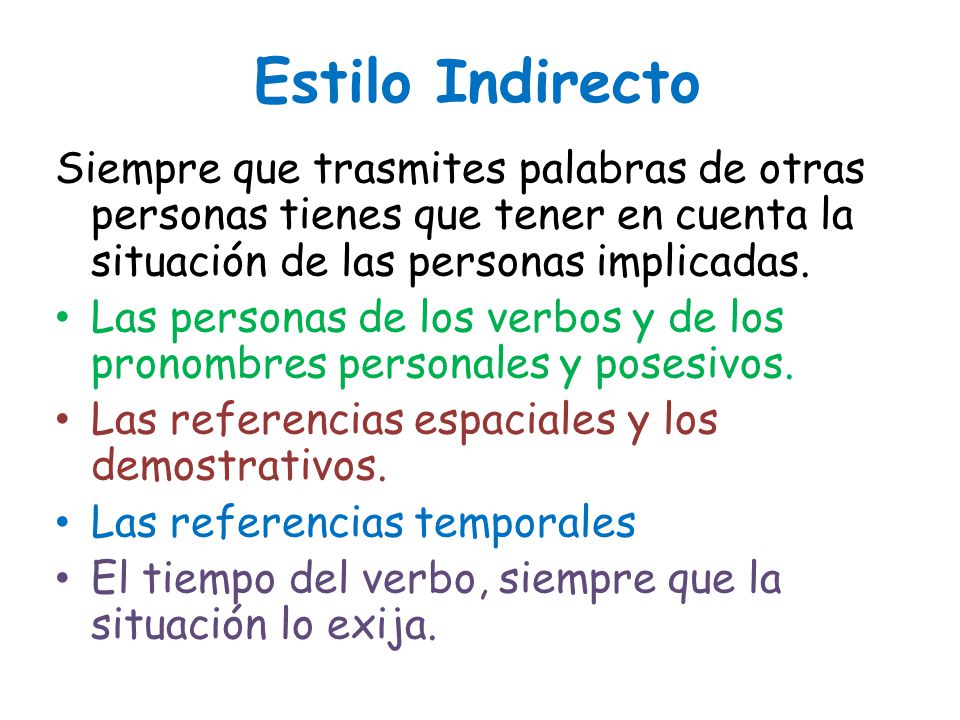 Estilo Indirecto

Siempre que trasmites palabras de otras personas tienes que tener en cuenta la situación de las personas implicadas.

• Las personas de los verbos y de los pronombres personales y posesivos.
• Las referencias espaciales y los demostrativos.
• Las referencias temporales
• El tiempo del verbo, siempre que la situación lo exija.